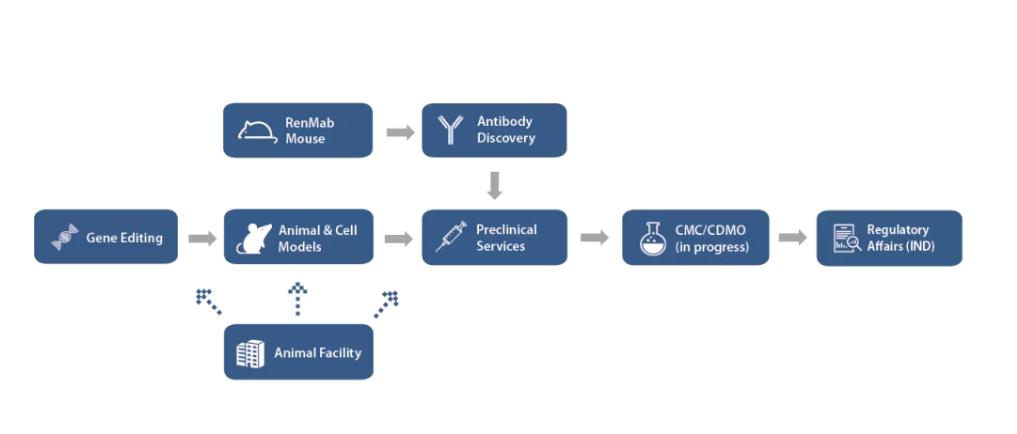 RenMab Mouse

Antibody Discovery

Gene Editing

Animal & Cell Models

Preclinical Services

CMC/CDMO (in progress)

Regulatory Affairs (IND)

Animal Facility